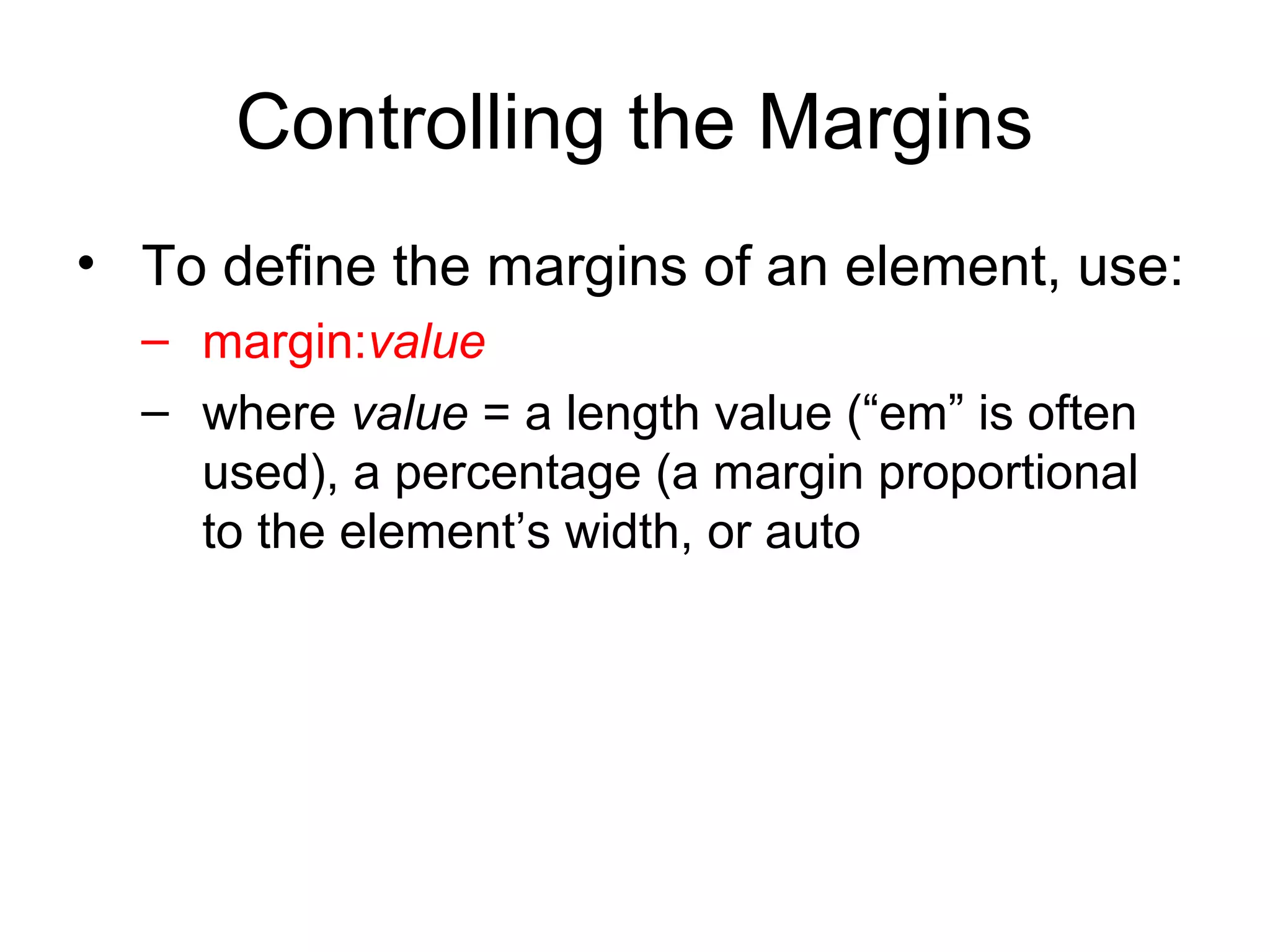 Controlling the Margins

• To define the margins of an element, use:
– margin:value
– where value = a length value (“em” is often used), a percentage (a margin proportional to the element’s width, or auto